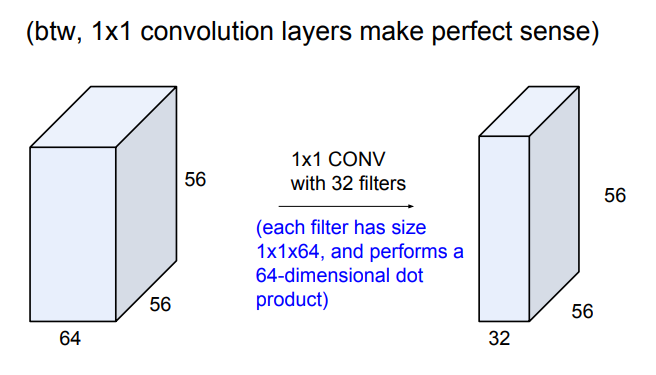 (btw, 1x1 convolution layers make perfect sense)

56

56

64

1x1 CONV
with 32 filters

(each filter has size 1x1x64, and performs a 64-dimensional dot product)

56

56

32